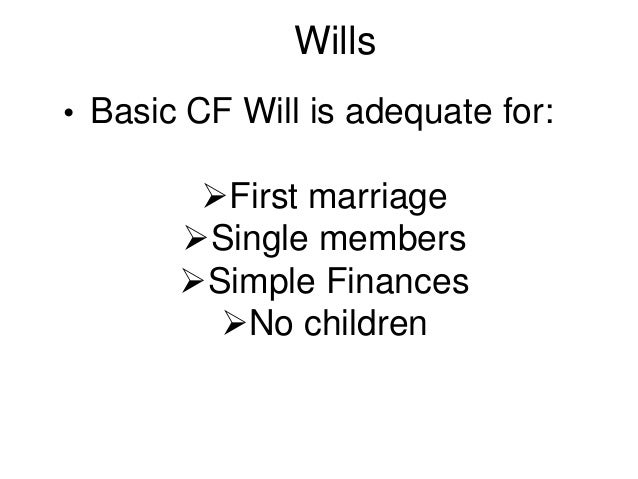 Wills

• Basic CF Will is adequate for:

➢First marriage
➢Single members
➢Simple Finances
➢No children